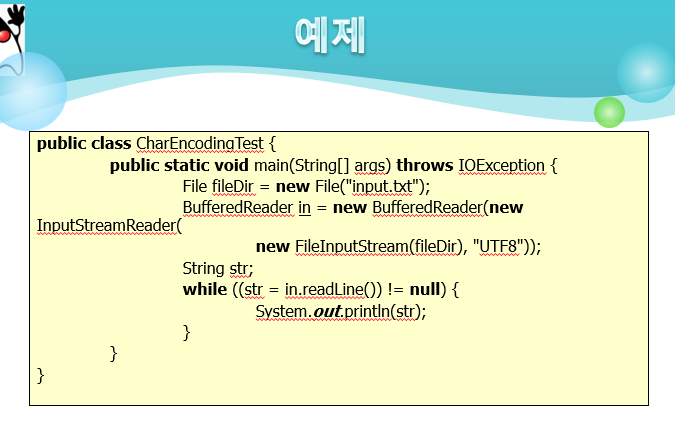 예제

public class CharEncodingTest {
public static void main(String[] args) throws IOException {
File fileDir = new File("input.txt");
BufferedReader in = new BufferedReader(new InputStreamReader(
new FileInputStream(fileDir), "UTF8"));
String str;
while ((str = in.readLine()) != null) {
System.out.println(str);
}
}
}